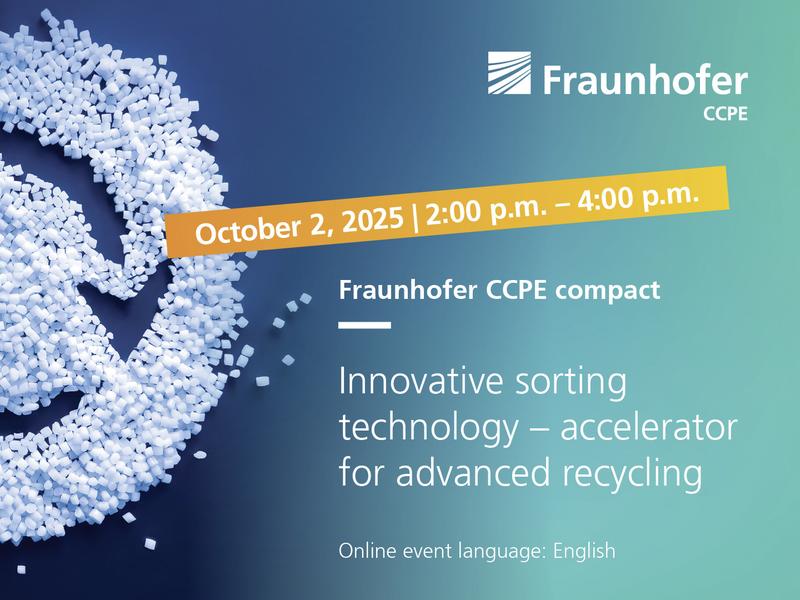 Fraunhofer
CCPE

October 2, 2025 | 2:00 p.m. – 4:00 p.m.

Fraunhofer CCPE compact

Innovative sorting technology – accelerator for advanced recycling

Online event language: English